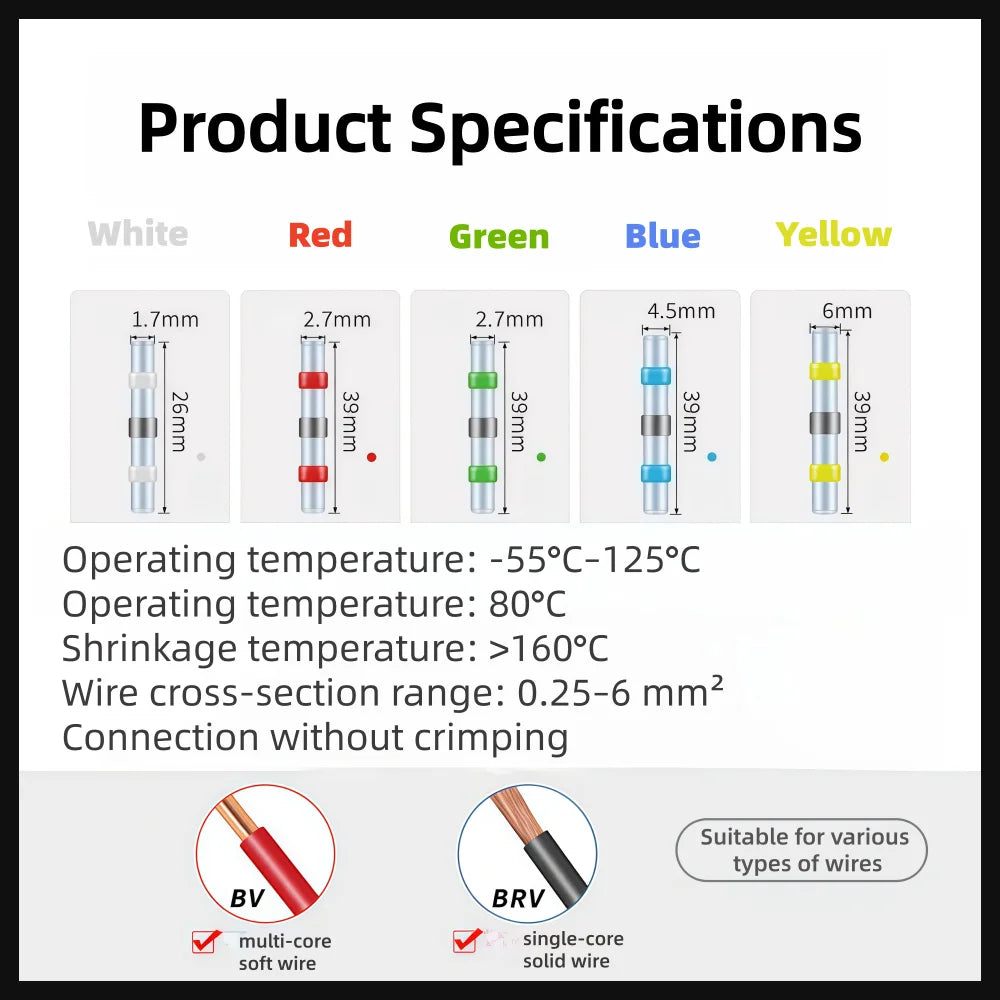 Product Specifications

White Red Green Blue Yellow

1.7mm
26mm

2.7mm
39mm

2.7mm
39mm

4.5mm
39mm

6mm
39mm

Operating temperature: -55°C–125°C
Operating temperature: 80°C
Shrinkage temperature: >160°C
Wire cross-section range: 0.25–6 mm²
Connection without crimping

BV
multi-core soft wire

BRV
single-core solid wire

Suitable for various types of wires